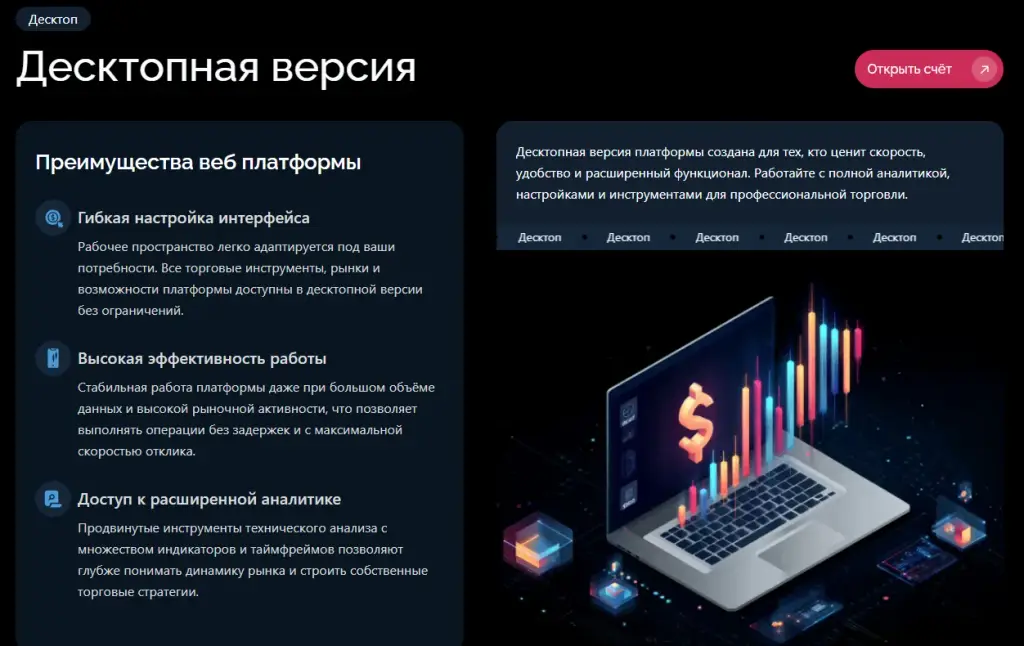 Десктоп

Десктопная версия

Открыть счёт

Преимущества веб платформы

Гибкая настройка интерфейса

Рабочее пространство легко адаптируется под ваши потребности. Все торговые инструменты, рынки и возможности платформы доступны в десктопной версии без ограничений.

Высокая эффективность работы

Стабильная работа платформы даже при большом объёме данных и высокой рыночной активности, что позволяет выполнять операции без задержек и с максимальной скоростью отклика.

Доступ к расширенной аналитике

Продвинутые инструменты технического анализа с множеством индикаторов и таймфреймов позволяют глубже понимать динамику рынка и строить собственные торговые стратегии.

Десктопная версия платформы создана для тех, кто ценит скорость, удобство и расширенный функционал. Работайте с полной аналитикой, настройками и инструментами для профессиональной торговли.

Десктоп • Десктоп • Десктоп • Десктоп • Десктоп • Десктоп